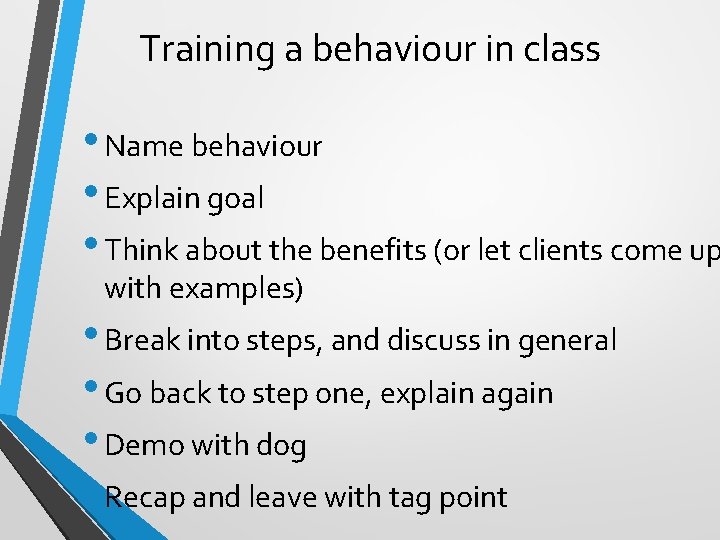 Training a behaviour in class

• Name behaviour
• Explain goal
• Think about the benefits (or let clients come up with examples)
• Break into steps, and discuss in general
• Go back to step one, explain again
• Demo with dog
Recap and leave with tag point